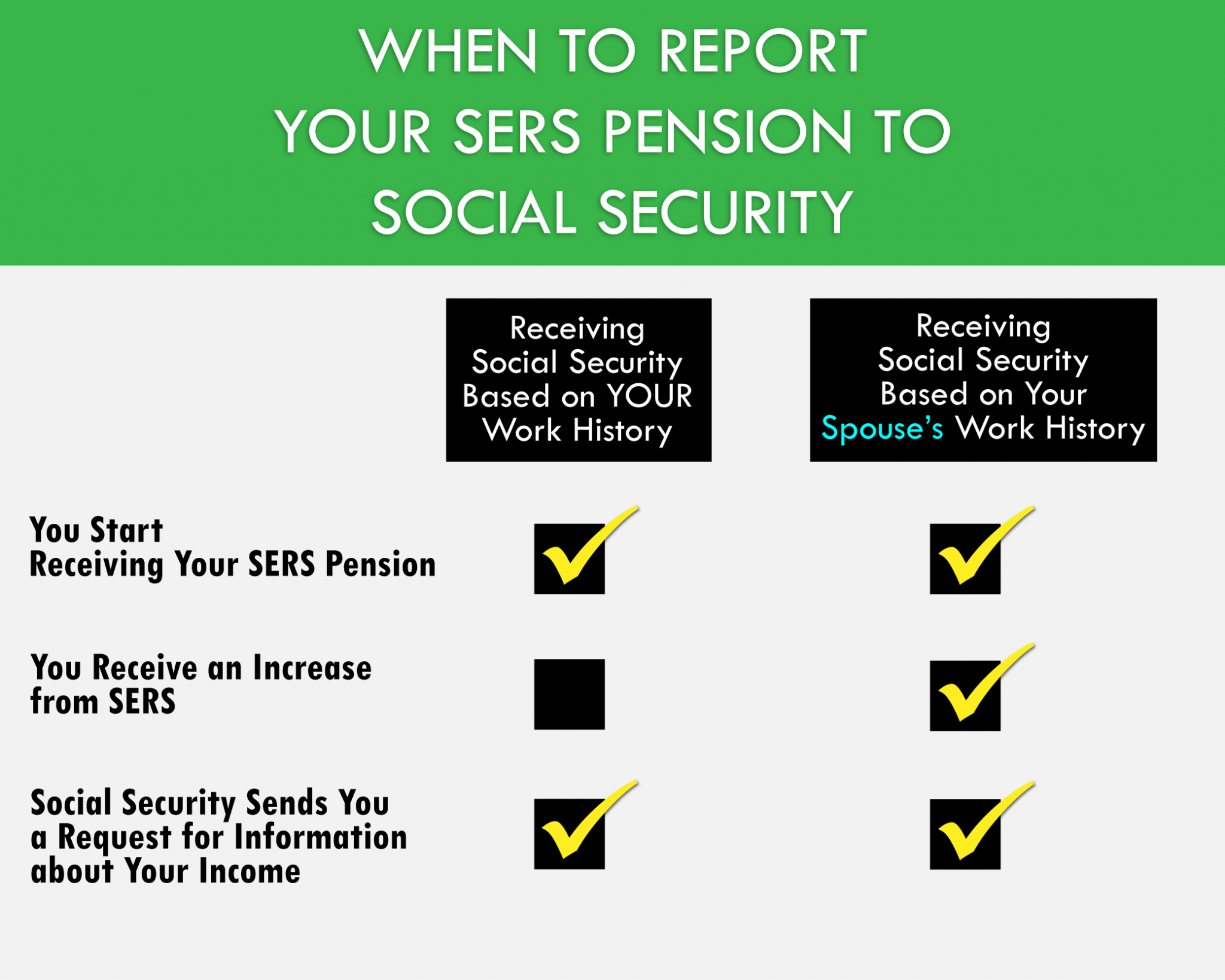 WHEN TO REPORT YOUR SERS PENSION TO SOCIAL SECURITY

| | Receiving Social Security Based on YOUR Work History | Receiving Social Security Based on Your Spouse's Work History |
|---|---|---|
| You Start Receiving Your SERS Pension | ✓ | ✓ |
| You Receive an Increase from SERS | | ✓ |
| Social Security Sends You a Request for Information about Your Income | ✓ | ✓ |